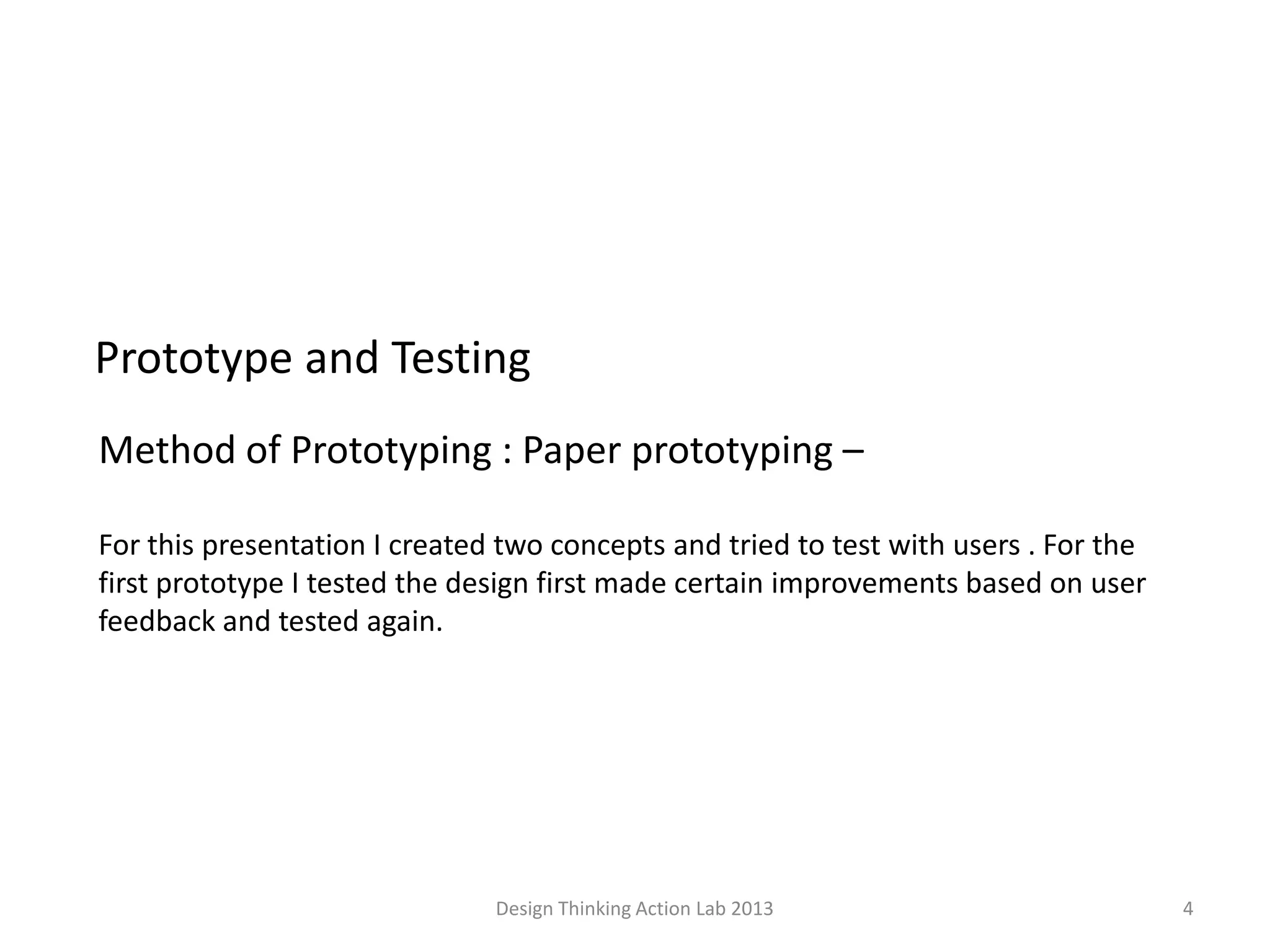 Prototype and Testing

Method of Prototyping : Paper prototyping –

For this presentation I created two concepts and tried to test with users . For the first prototype I tested the design first made certain improvements based on user feedback and tested again.

Design Thinking Action Lab 2013

4